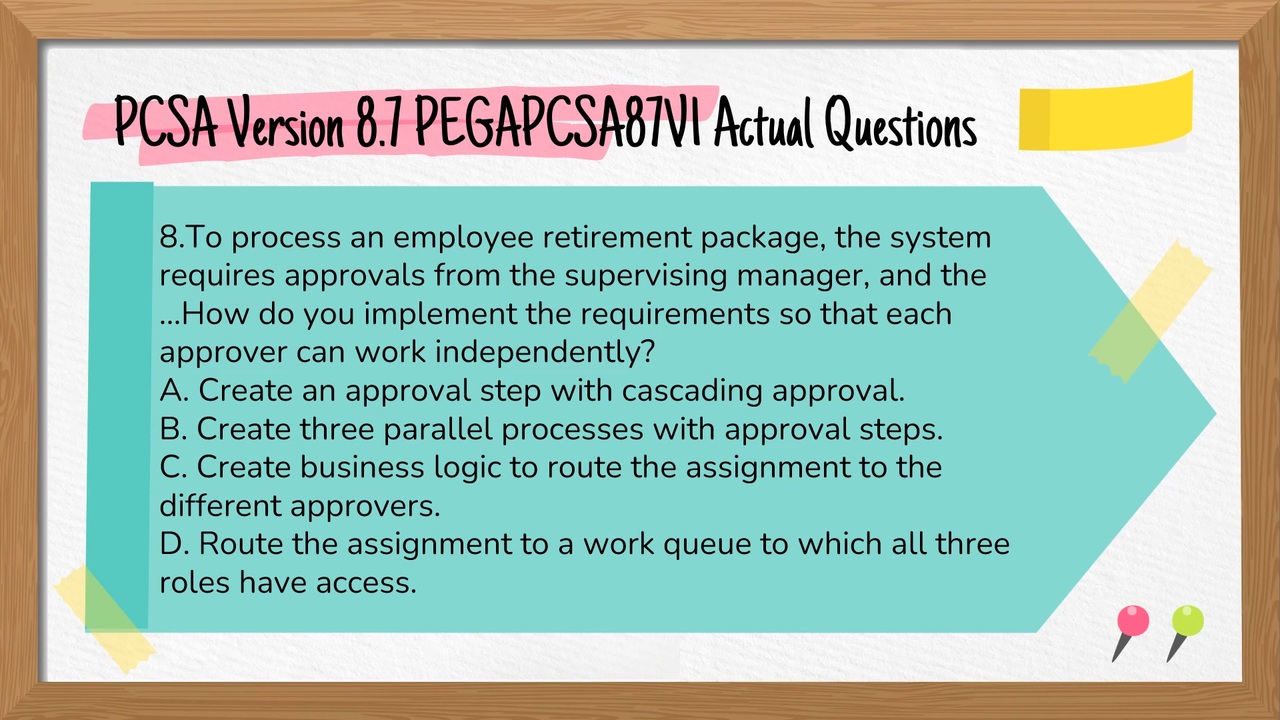 PCSA Version 8.7 PEGAPCSA87V1 Actual Questions

8.To process an employee retirement package, the system requires approvals from the supervising manager, and the ...How do you implement the requirements so that each approver can work independently?
A. Create an approval step with cascading approval.
B. Create three parallel processes with approval steps.
C. Create business logic to route the assignment to the different approvers.
D. Route the assignment to a work queue to which all three roles have access.